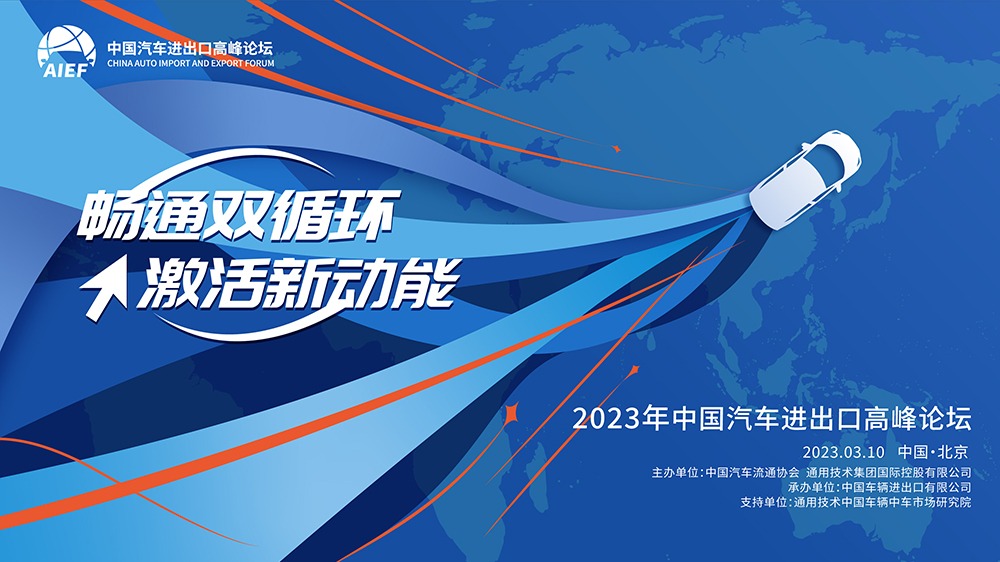 AIEF
中国汽车进出口高峰论坛
CHINA AUTO IMPORT AND EXPORT FORUM

畅通双循环
激活新动能

2023年中国汽车进出口高峰论坛

2023.03.10 中国·北京

主办单位：中国汽车流通协会 通用技术集团国际控股有限公司
承办单位：中国车辆进出口有限公司
支持单位：通用技术中国车辆中车市场研究院